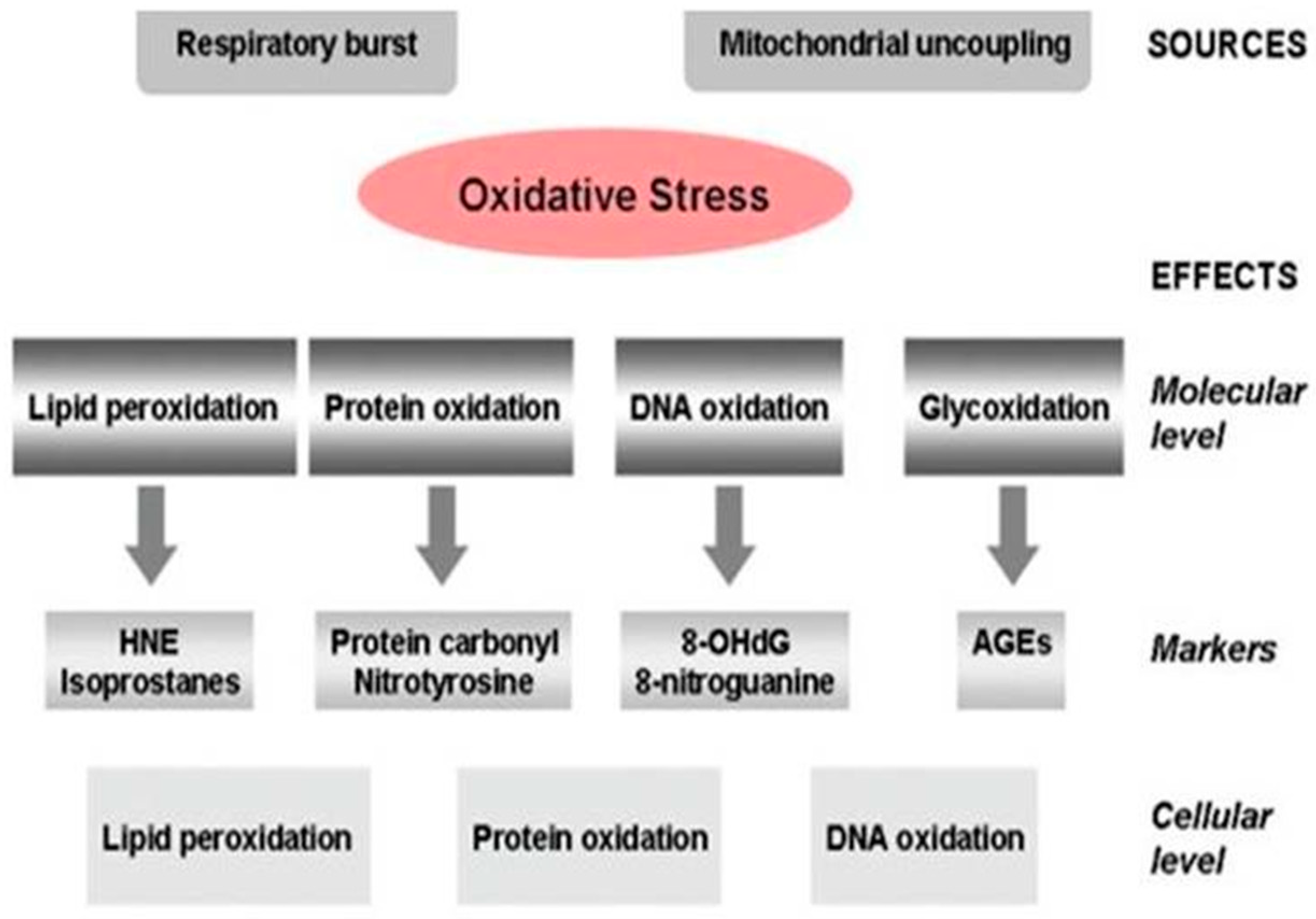 Respiratory burst

Mitochondrial uncoupling

SOURCES

Oxidative Stress

EFFECTS

Lipid peroxidation

Protein oxidation

DNA oxidation

Glycoxidation

Molecular level

HNE
Isoprostanes

Protein carbonyl
Nitrotyrosine

8-OHdG
8-nitroguanine

AGEs

Markers

Lipid peroxidation

Protein oxidation

DNA oxidation

Cellular level